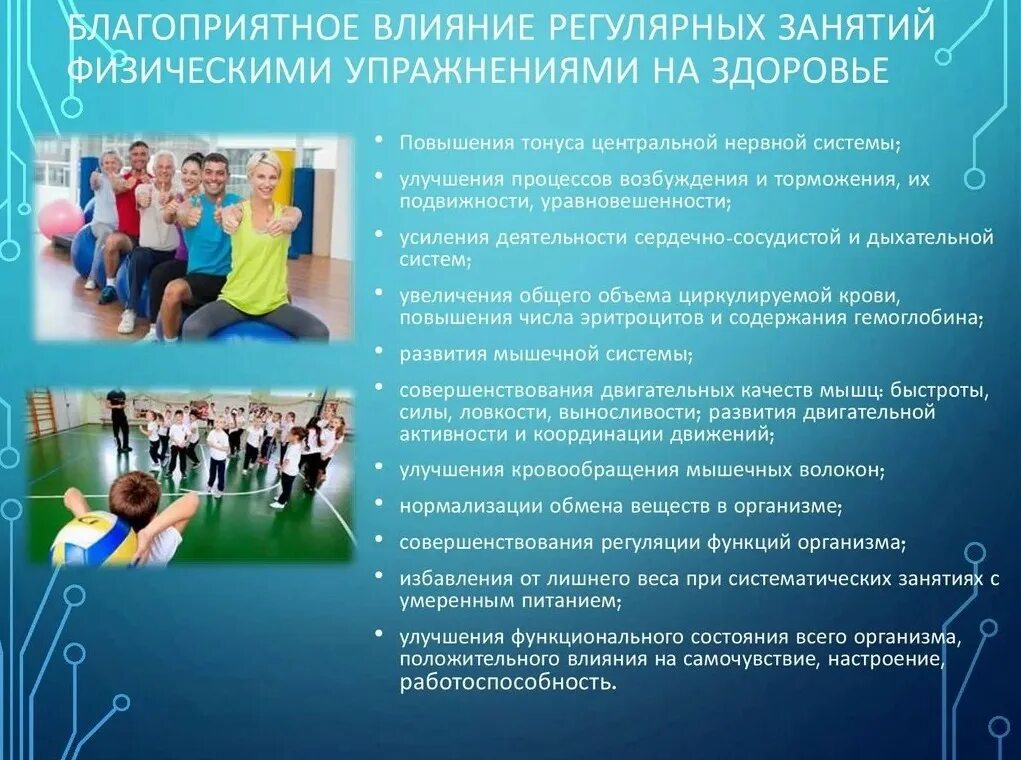 БЛАГОПРИЯТНОЕ ВЛИЯНИЕ РЕГУЛЯРНЫХ ЗАНЯТИЙ ФИЗИЧЕСКИМИ УПРАЖНЕНИЯМИ НА ЗДОРОВЬЕ

• Повышения тонуса центральной нервной системы;
• улучшения процессов возбуждения и торможения, их подвижности, уравновешенности;
• усиления деятельности сердечно-сосудистой и дыхательной систем;
• увеличения общего объема циркулируемой крови, повышения числа эритроцитов и содержания гемоглобина;
• развития мышечной системы;
• совершенствования двигательных качеств мышц: быстроты, силы, ловкости, выносливости; развития двигательной активности и координации движений;
• улучшения кровообращения мышечных волокон;
• нормализации обмена веществ в организме;
• совершенствования регуляции функций организма;
• избавления от лишнего веса при систематических занятиях с умеренным питанием;
• улучшения функционального состояния всего организма, положительного влияния на самочувствие, настроение, работоспособность.